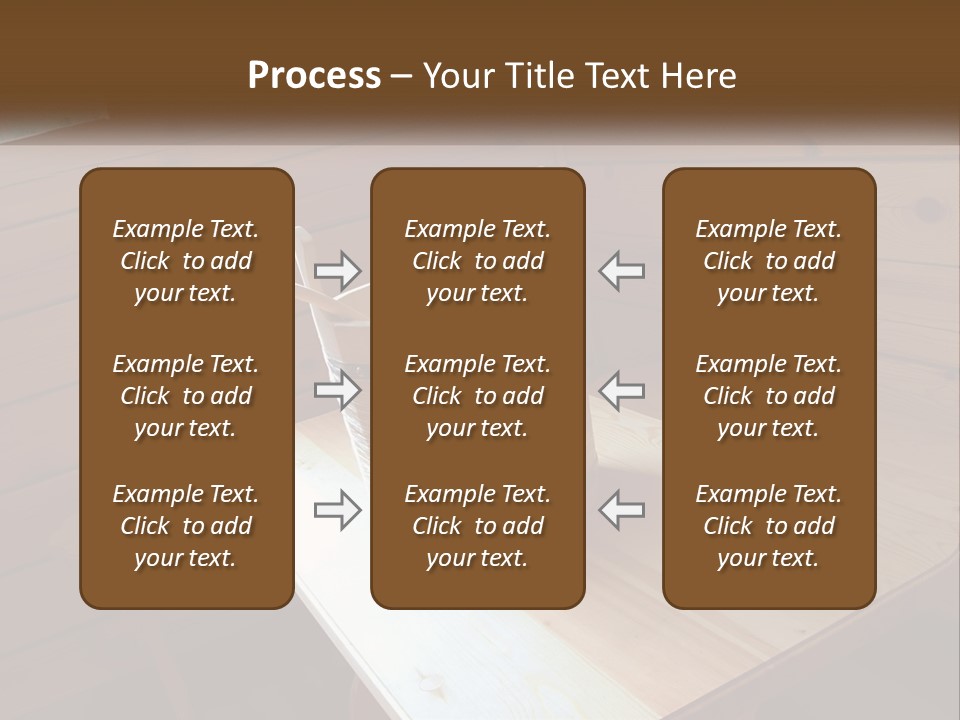 Process – Your Title Text Here

Example Text. Click to add your text.

Example Text. Click to add your text.

Example Text. Click to add your text.

Example Text. Click to add your text.

Example Text. Click to add your text.

Example Text. Click to add your text.

Example Text. Click to add your text.

Example Text. Click to add your text.

Example Text. Click to add your text.